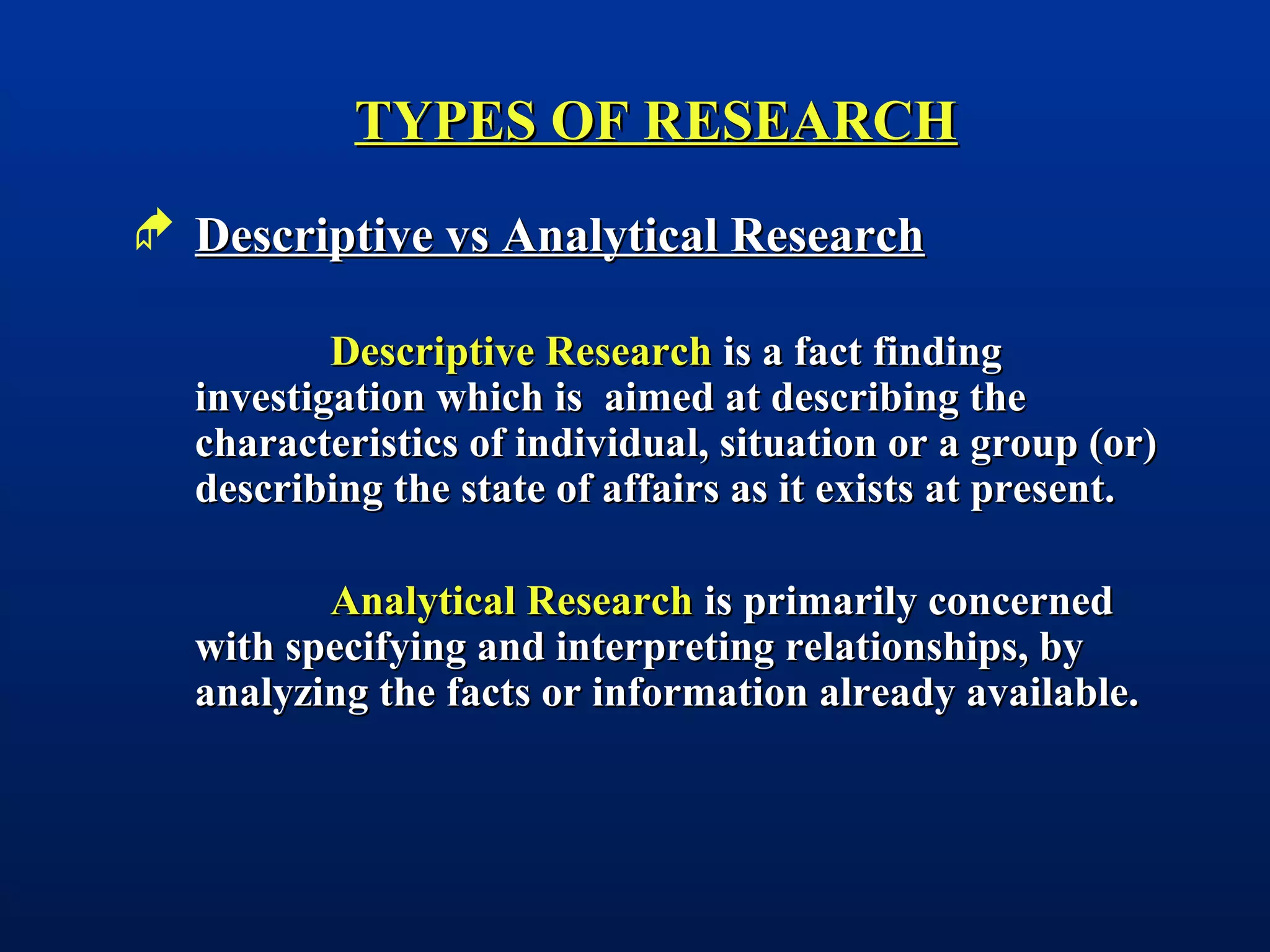 TYPES OF RESEARCH

Descriptive vs Analytical Research

Descriptive Research is a fact finding investigation which is aimed at describing the characteristics of individual, situation or a group (or) describing the state of affairs as it exists at present.

Analytical Research is primarily concerned with specifying and interpreting relationships, by analyzing the facts or information already available.